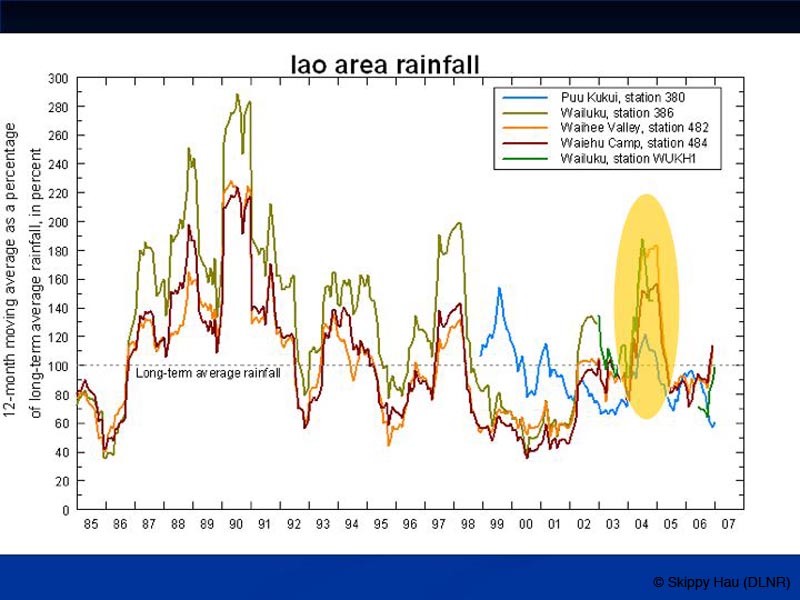 Iao area rainfall

12-month moving average as a percentage of long-term average rainfall, in percent

300
280
260
240
220
200
180
160
140
120
100
80
60
40
20
0

Puu Kukui, station 380
Wailuku, station 386
Waihee Valley, station 482
Waiehu Camp, station 484
Wailuku, station WUKH1

Long-term average rainfall

85 86 87 88 89 90 91 92 93 94 95 96 97 98 99 00 01 02 03 04 05 06 07

© Skippy Hau (DLNR)